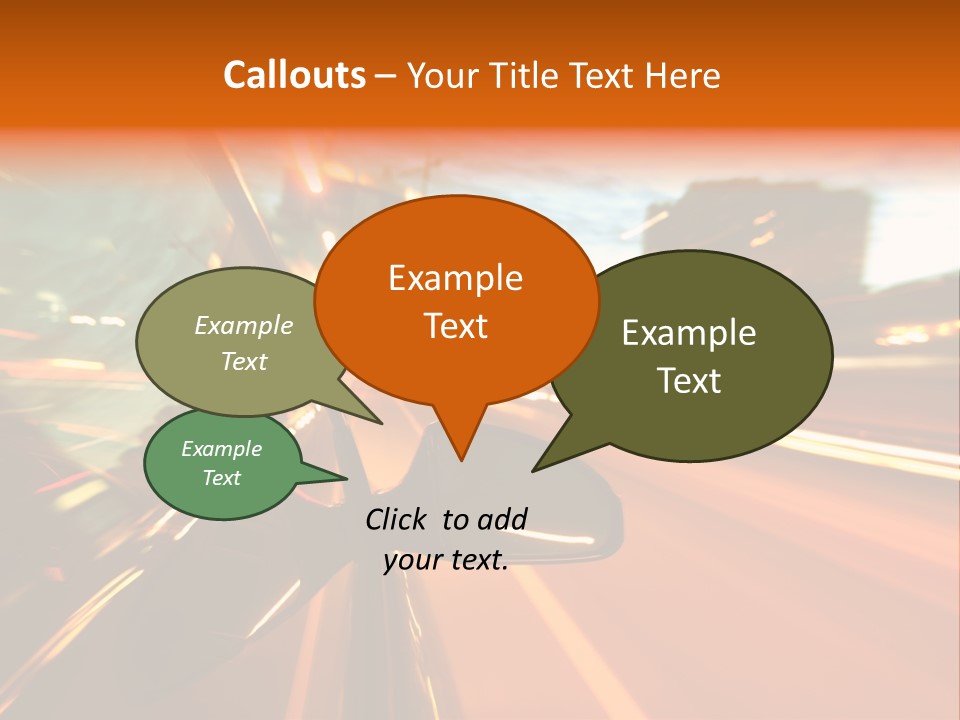 Callouts – Your Title Text Here

Example Text

Example Text

Example Text

Example Text

Click to add your text.